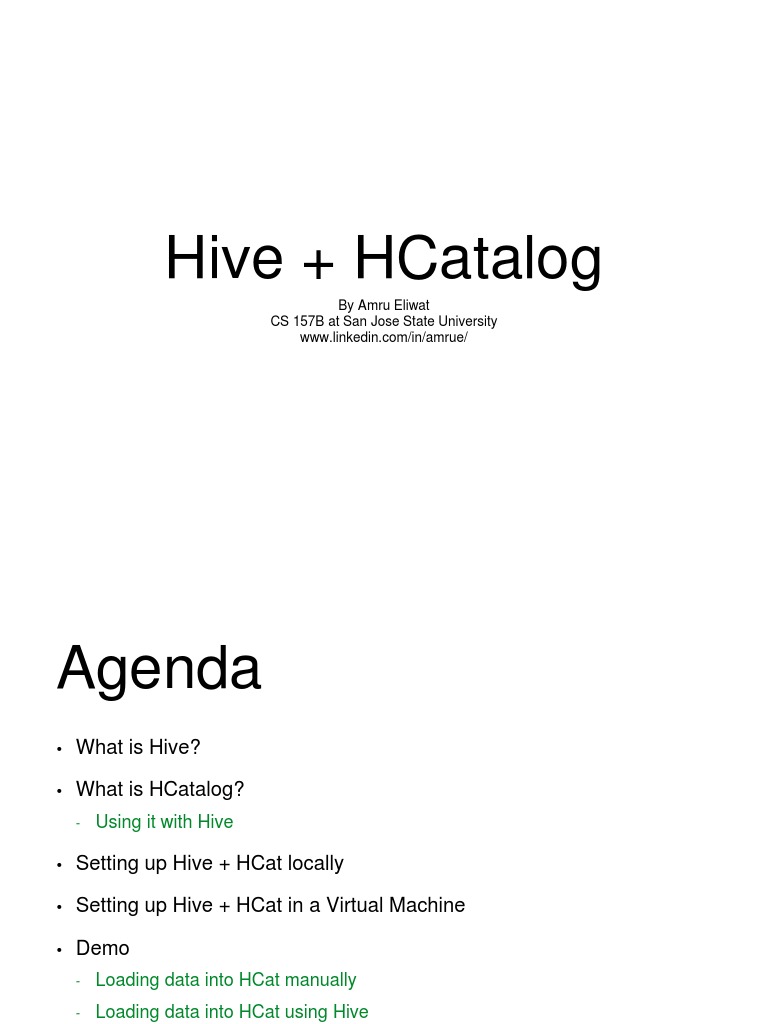 Hive + HCatalog

By Amru Eliwat
CS 157B at San Jose State University
www.linkedin.com/in/amrue/

Agenda

• What is Hive?
• What is HCatalog?
  - Using it with Hive
• Setting up Hive + HCat locally
• Setting up Hive + HCat in a Virtual Machine
• Demo
  - Loading data into HCat manually
  - Loading data into HCat using Hive